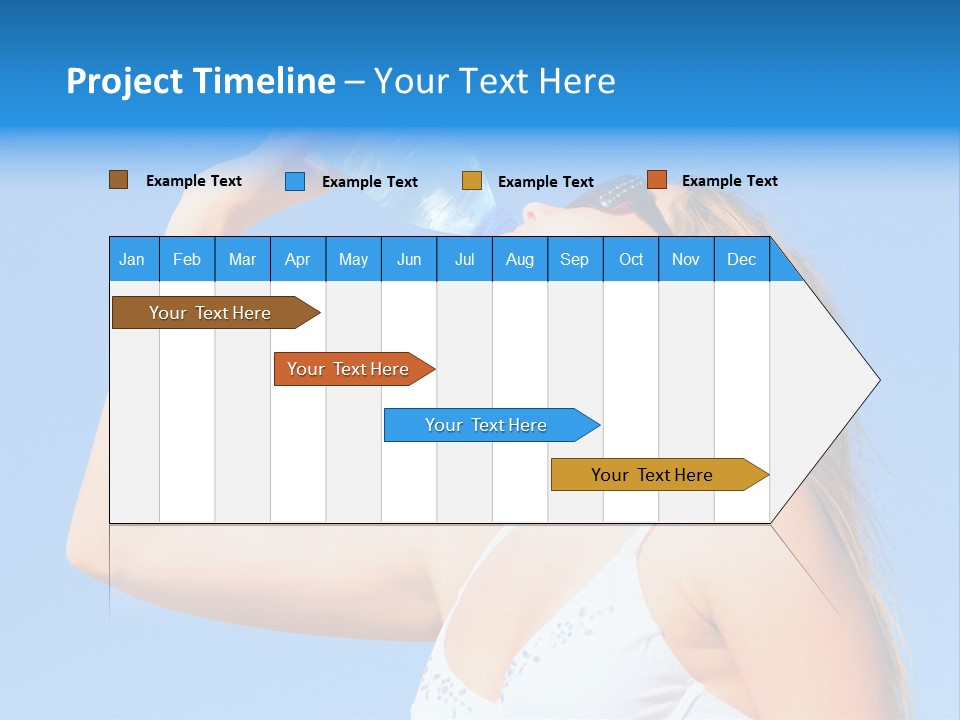 Project Timeline – Your Text Here

Example Text Example Text Example Text Example Text

| Jan | Feb | Mar | Apr | May | Jun | Jul | Aug | Sep | Oct | Nov | Dec |
|---|---|---|---|---|---|---|---|---|---|---|---|

Your Text Here

Your Text Here

Your Text Here

Your Text Here